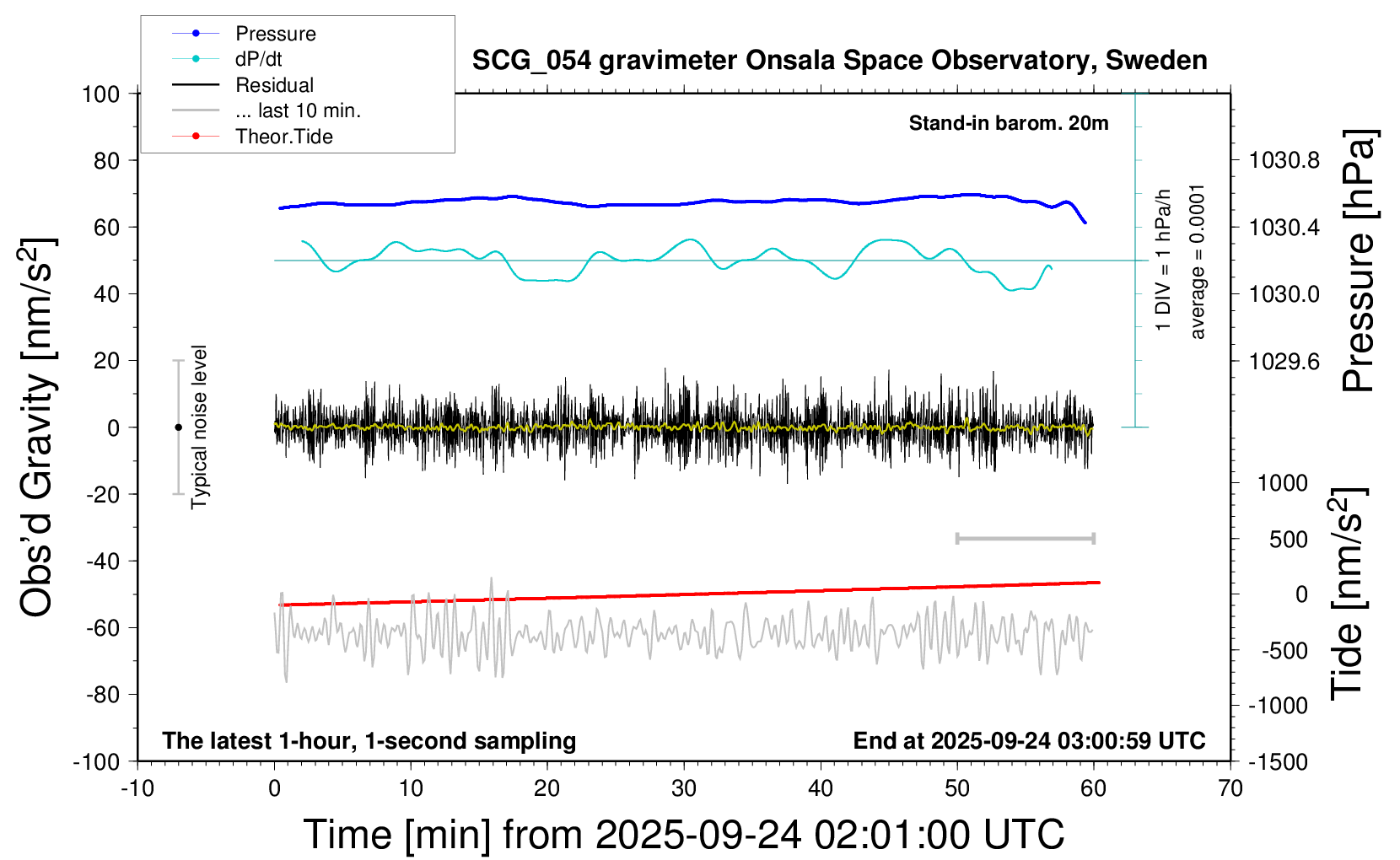 Pressure
dP/dt
Residual
... last 10 min.
Theor.Tide

SCG_054 gravimeter Onsala Space Observatory, Sweden

Stand-in barom. 20m

1 DIV = 1 hPa/h
average = 0.0001

Typical noise level

Obs'd Gravity [nm/s$^2$]

100
80
60
40
20
0
-20
-40
-60
-80
-100

Pressure [hPa]

1030.8
1030.4
1030.0
1029.6

Tide [nm/s$^2$]

1000
500
0
-500
-1000
-1500

The latest 1-hour, 1-second sampling

End at 2025-09-24 03:00:59 UTC

-10
0
10
20
30
40
50
60
70

Time [min] from 2025-09-24 02:01:00 UTC